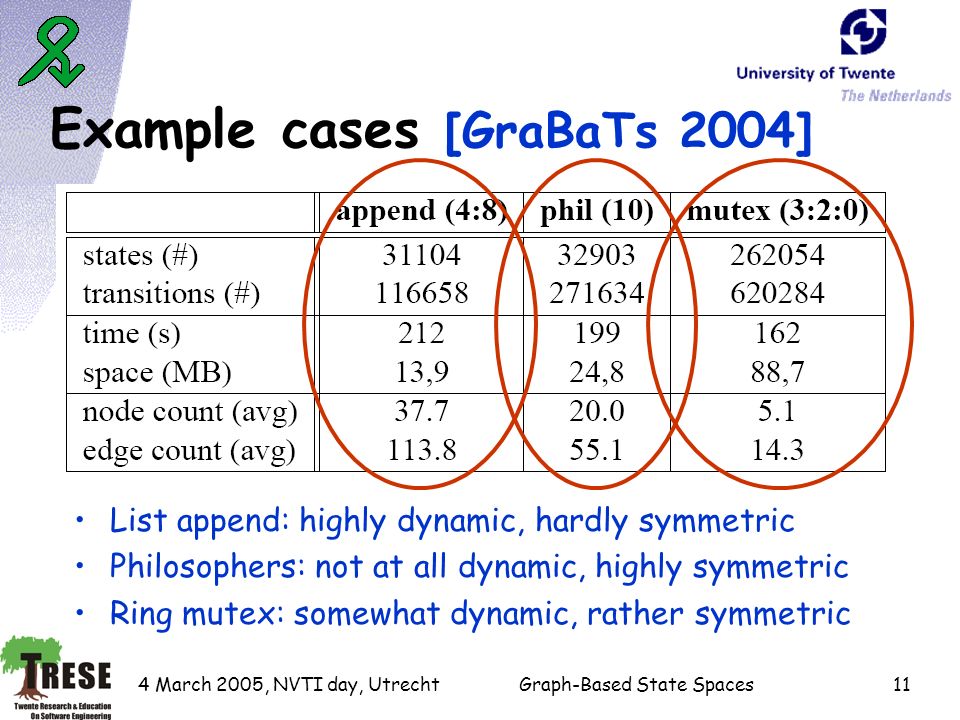 University of Twente
The Netherlands

Example cases [GraBaTs 2004]

| | append (4:8) | phil (10) | mutex (3:2:0) |
|---|---|---|---|
| states (#) | 31104 | 32903 | 262054 |
| transitions (#) | 116658 | 271634 | 620284 |
| time (s) | 212 | 199 | 162 |
| space (MB) | 13,9 | 24,8 | 88,7 |
| node count (avg) | 37.7 | 20.0 | 5.1 |
| edge count (avg) | 113.8 | 55.1 | 14.3 |

• List append: highly dynamic, hardly symmetric
• Philosophers: not at all dynamic, highly symmetric
• Ring mutex: somewhat dynamic, rather symmetric

TRESE
Twente Research & Education On Software Engineering

4 March 2005, NVTI day, Utrecht
Graph-Based State Spaces
11